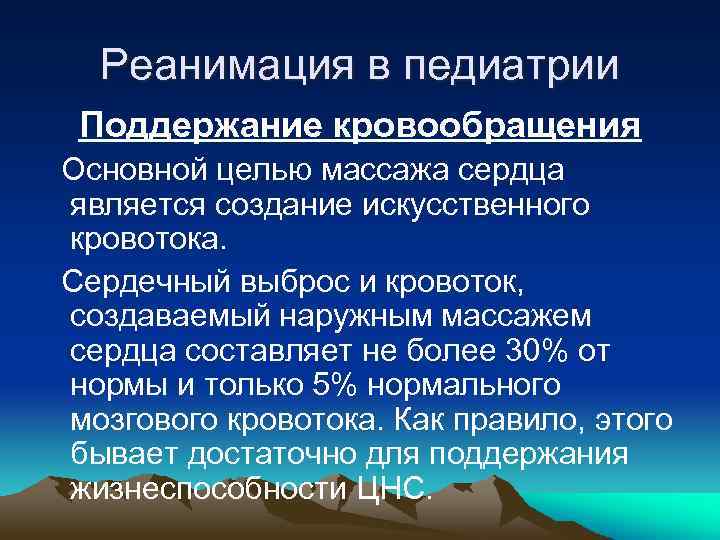 Реанимация в педиатрии

Поддержание кровообращения

Основной целью массажа сердца является создание искусственного кровотока.

Сердечный выброс и кровоток, создаваемый наружным массажем сердца составляет не более 30% от нормы и только 5% нормального мозгового кровотока. Как правило, этого бывает достаточно для поддержания жизнеспособности ЦНС.